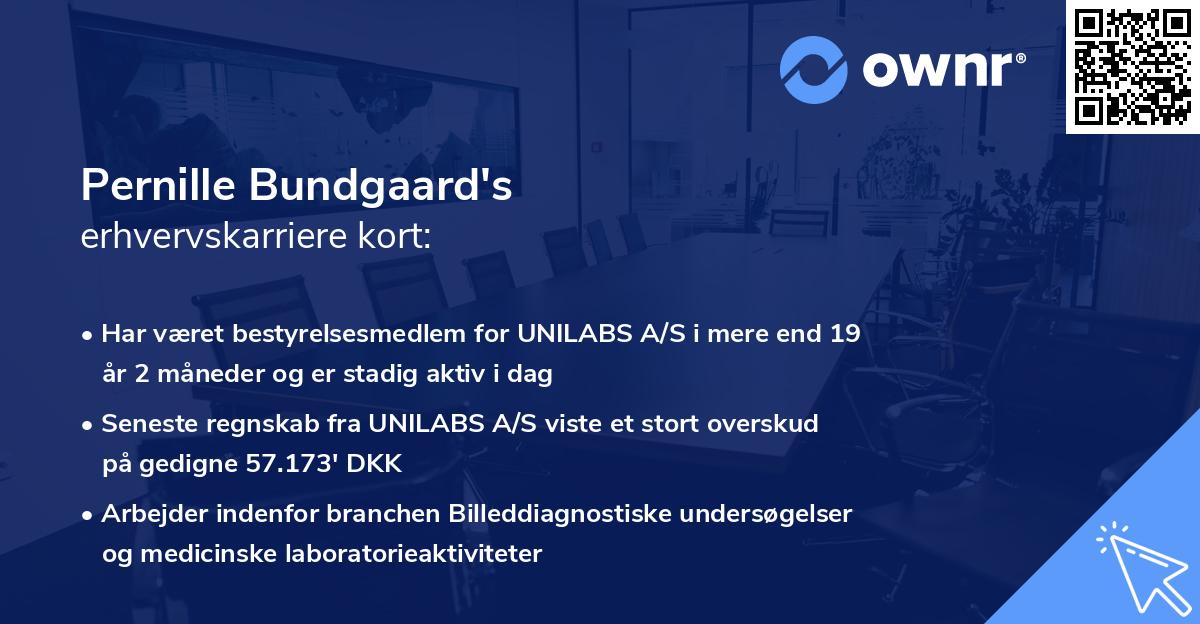 ownr®

Pernille Bundgaard's
erhvervskarriere kort:

• Har været bestyrelsesmedlem for UNILABS A/S i mere end 19 år 2 måneder og er stadig aktiv i dag
• Seneste regnskab fra UNILABS A/S viste et stort overskud på gedigne 57.173' DKK
• Arbejder indenfor branchen Billeddiagnostiske undersøgelser og medicinske laboratorieaktiviteter